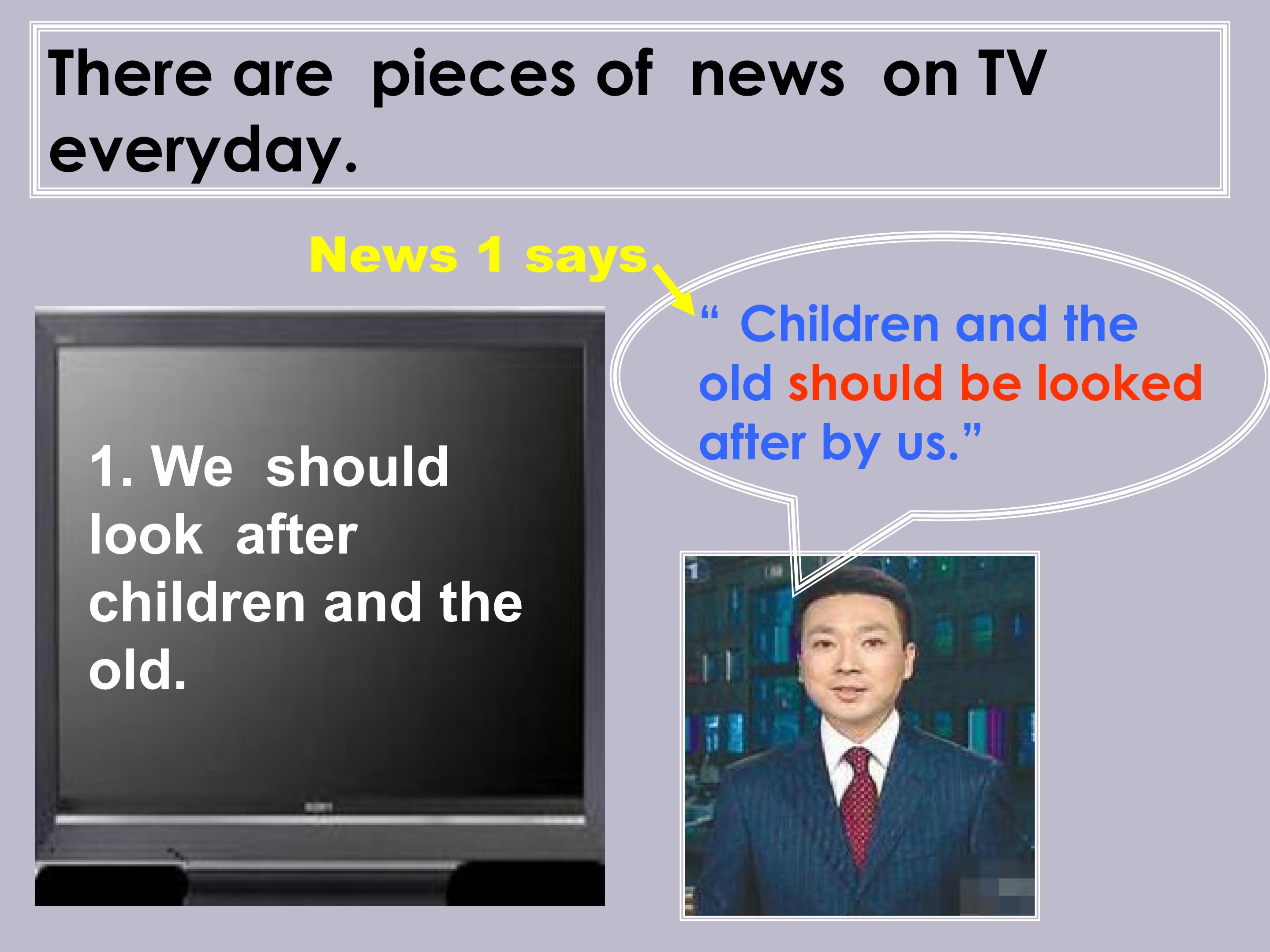 There are pieces of news on TV everyday.

News 1 says

1. We should look after children and the old.

" Children and the old should be looked after by us."